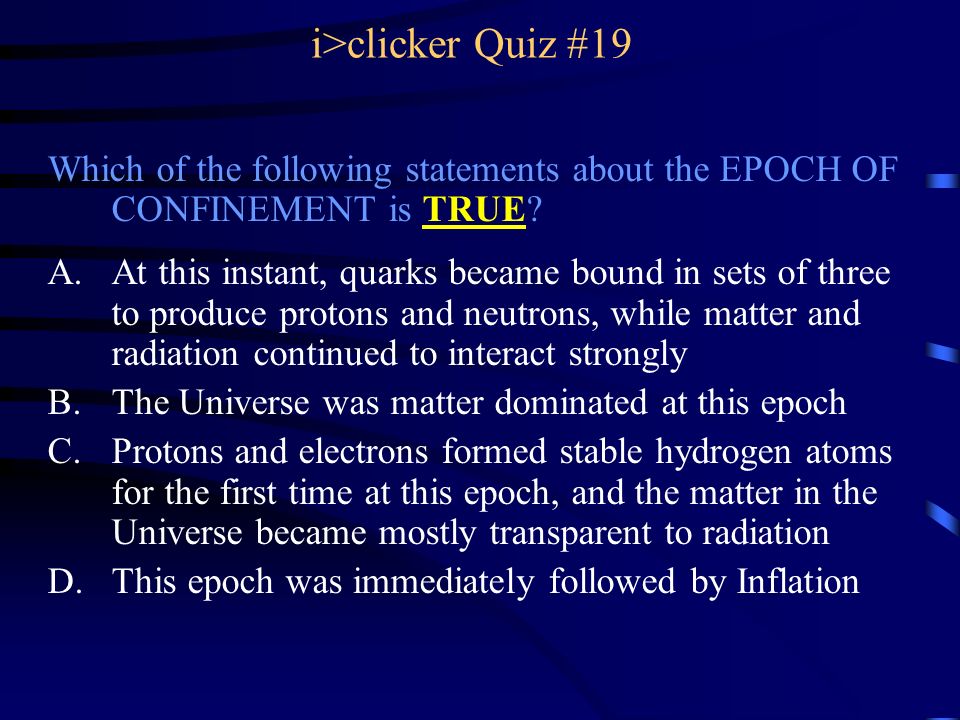 i>clicker Quiz #19

Which of the following statements about the EPOCH OF CONFINEMENT is TRUE?

A. At this instant, quarks became bound in sets of three to produce protons and neutrons, while matter and radiation continued to interact strongly

B. The Universe was matter dominated at this epoch

C. Protons and electrons formed stable hydrogen atoms for the first time at this epoch, and the matter in the Universe became mostly transparent to radiation

D. This epoch was immediately followed by Inflation